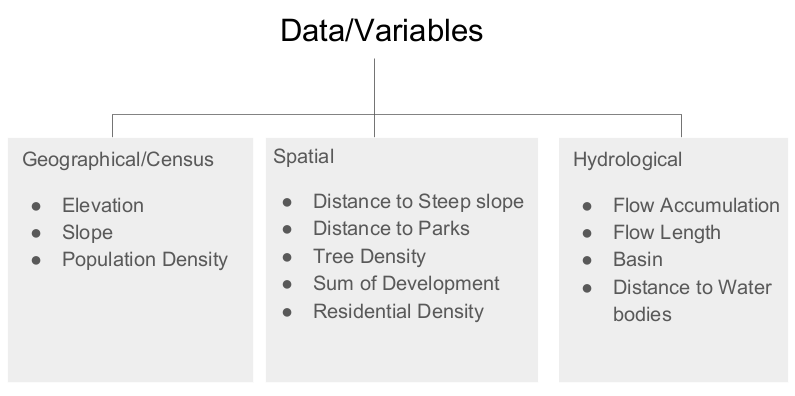 Data/Variables

Geographical/Census

- Elevation
- Slope
- Population Density

Spatial

- Distance to Steep slope
- Distance to Parks
- Tree Density
- Sum of Development
- Residential Density

Hydrological

- Flow Accumulation
- Flow Length
- Basin
- Distance to Water bodies